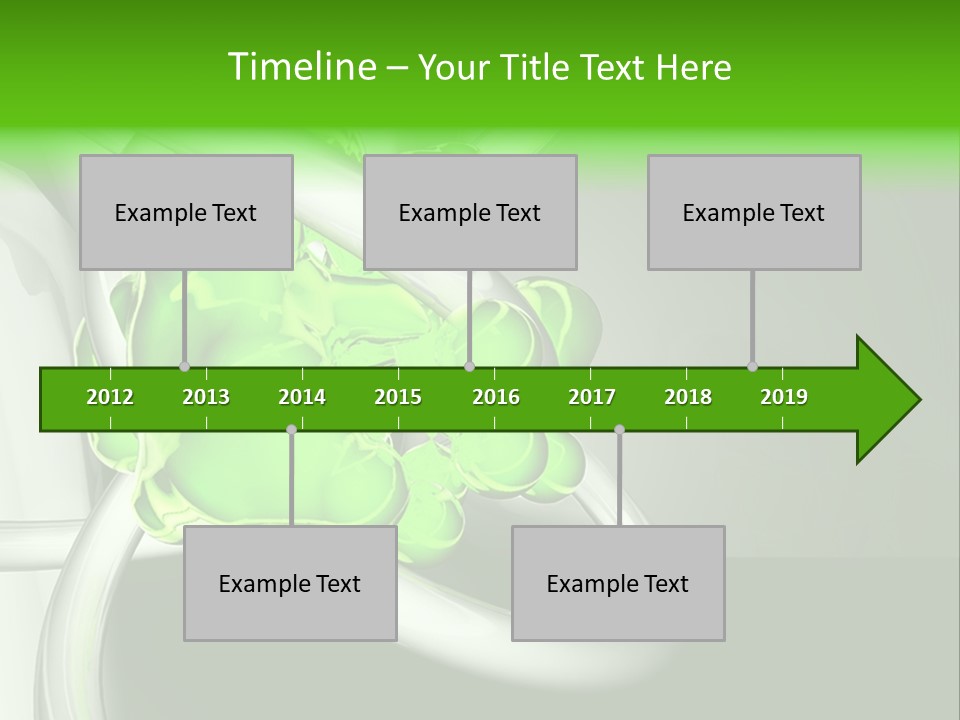 Timeline – Your Title Text Here

Example Text

Example Text

Example Text

2012 2013 2014 2015 2016 2017 2018 2019

Example Text

Example Text